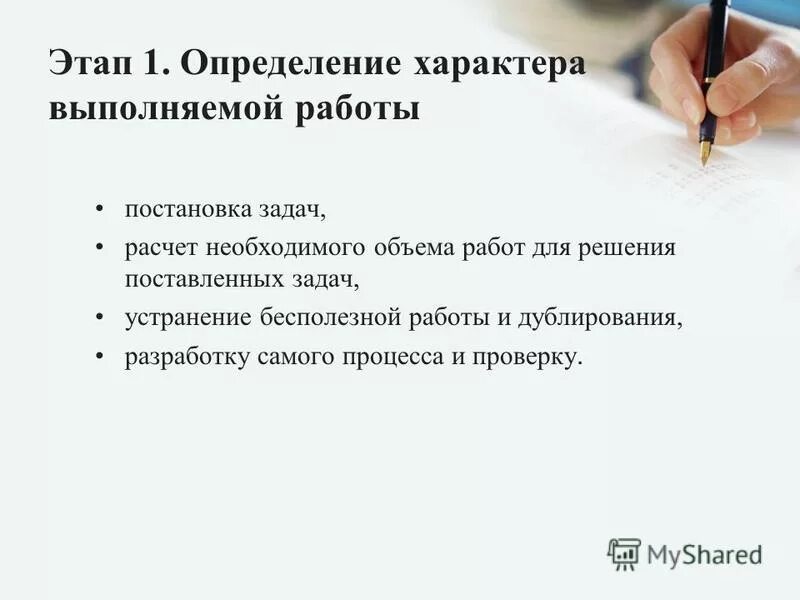 Этап 1. Определение характера выполняемой работы

• постановка задач,
• расчет необходимого объема работ для решения поставленных задач,
• устранение бесполезной работы и дублирования,
• разработку самого процесса и проверку.

MyShared